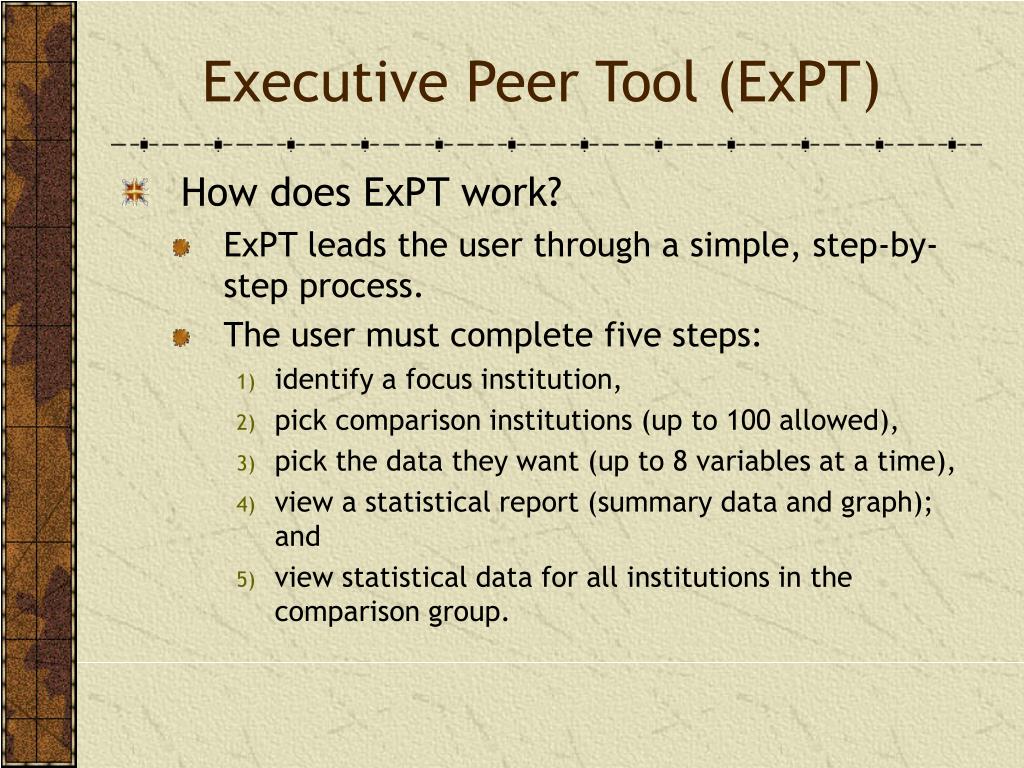 Executive Peer Tool (ExPT)

How does ExPT work?

ExPT leads the user through a simple, step-by-step process.

The user must complete five steps:

1) identify a focus institution,
2) pick comparison institutions (up to 100 allowed),
3) pick the data they want (up to 8 variables at a time),
4) view a statistical report (summary data and graph); and
5) view statistical data for all institutions in the comparison group.